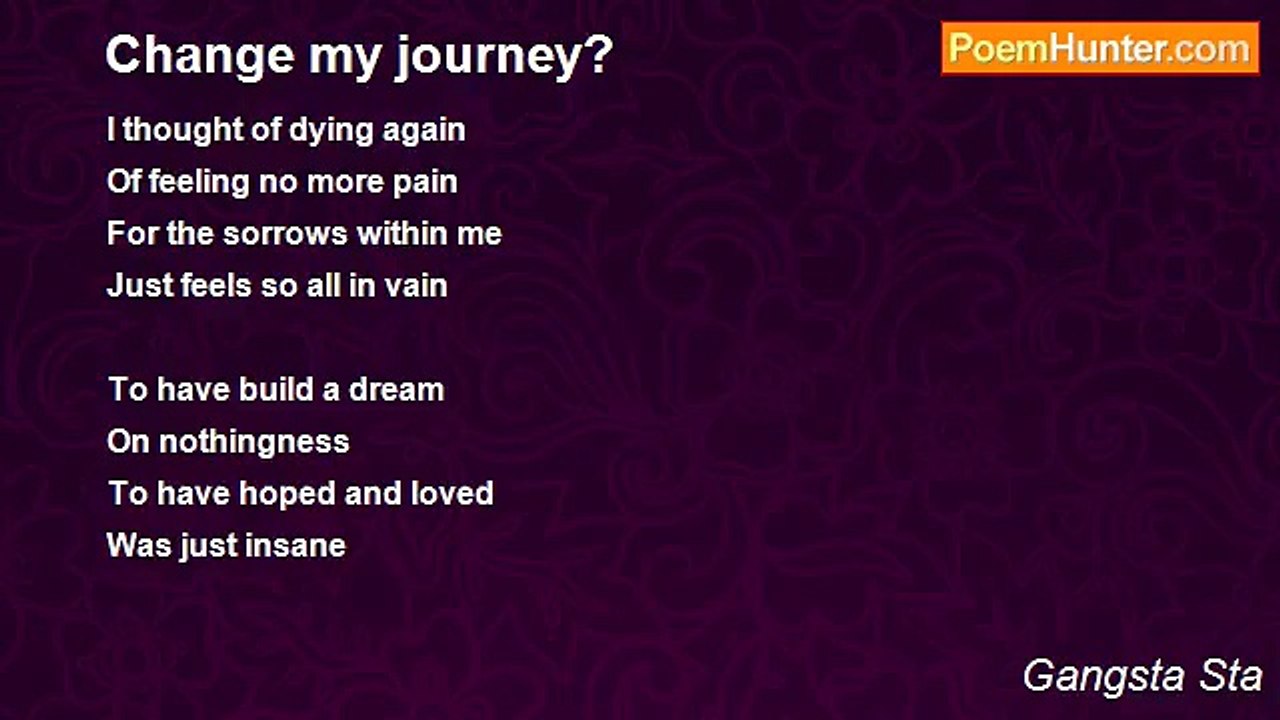 Change my journey?

PoemHunter.com

I thought of dying again
Of feeling no more pain
For the sorrows within me
Just feels so all in vain

To have build a dream
On nothingness
To have hoped and loved
Was just insane

Gangsta Sta